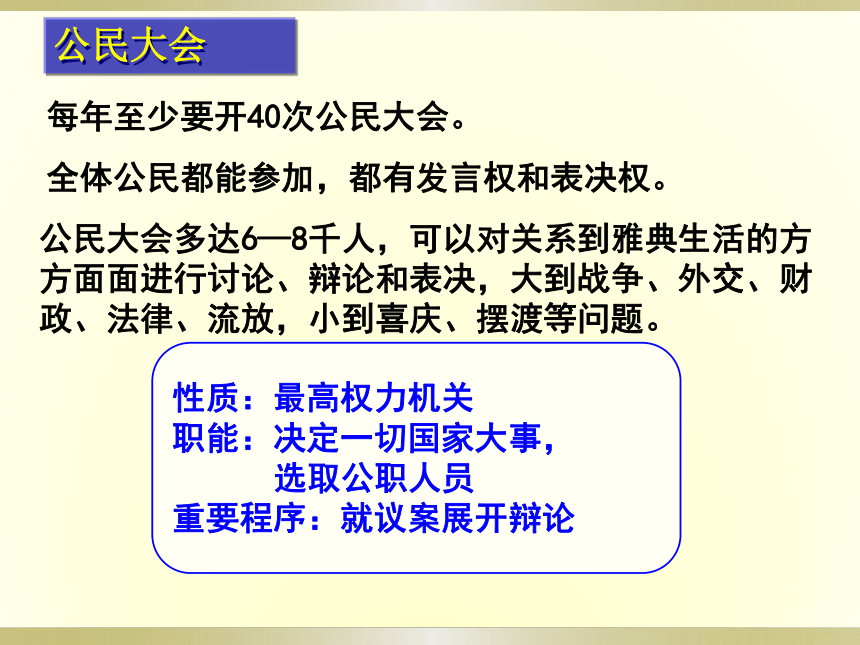 公民大会

每年至少要开40次公民大会。

全体公民都能参加，都有发言权和表决权。

公民大会多达6—8千人，可以对关系到雅典生活的方方面面进行讨论、辩论和表决，大到战争、外交、财政、法律、流放，小到喜庆、摆渡等问题。

性质：最高权力机关
职能：决定一切国家大事，
选取公职人员
重要程序：就议案展开辩论